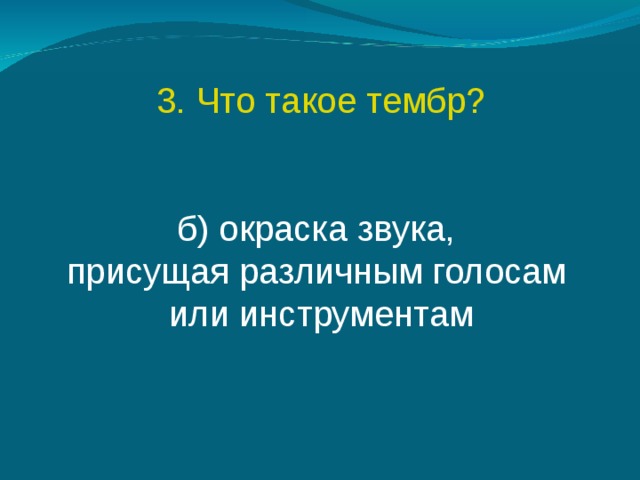 3. Что такое тембр?

б) окраска звука, присущая различным голосам или инструментам